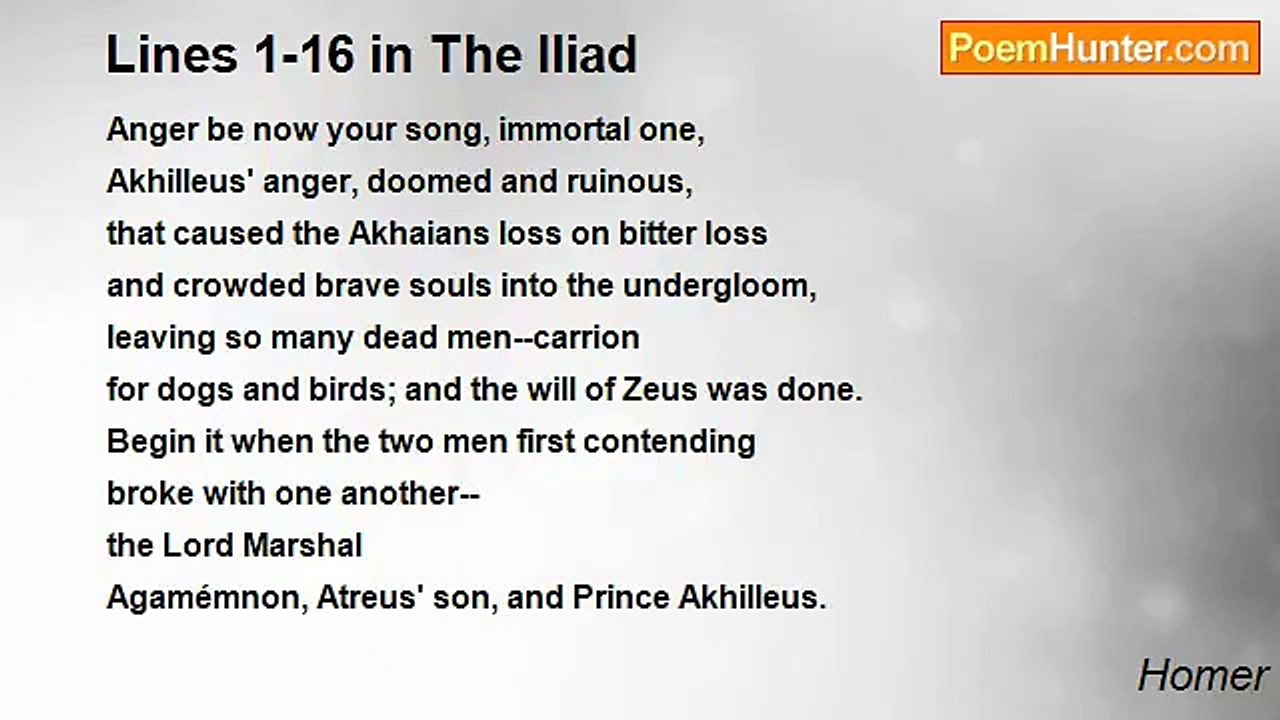 Lines 1-16 in The Iliad

PoemHunter.com

Anger be now your song, immortal one,
Akhilleus' anger, doomed and ruinous,
that caused the Akhaians loss on bitter loss
and crowded brave souls into the undergloom,
leaving so many dead men--carrion
for dogs and birds; and the will of Zeus was done.
Begin it when the two men first contending
broke with one another--
the Lord Marshal
Agamémnon, Atreus' son, and Prince Akhilleus.

Homer